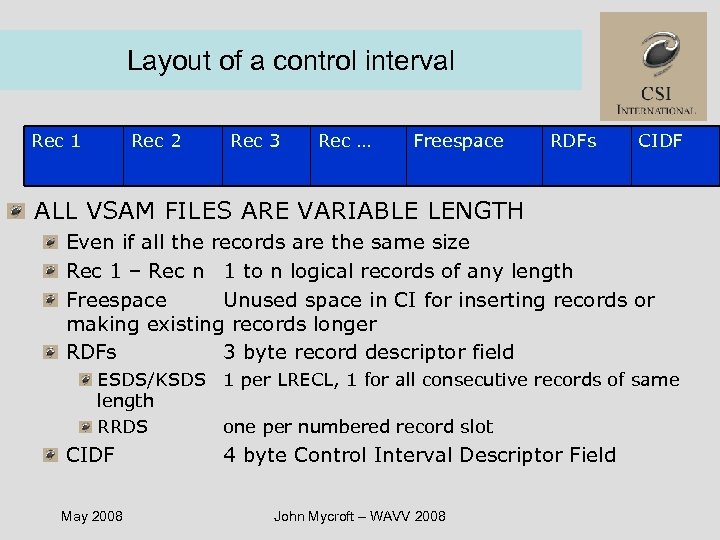 Layout of a control interval

CSI
INTERNATIONAL

| Rec 1 | Rec 2 | Rec 3 | Rec … | Freespace | RDFs | CIDF |
|---|---|---|---|---|---|---|

ALL VSAM FILES ARE VARIABLE LENGTH

Even if all the records are the same size

Rec 1 – Rec n 1 to n logical records of any length

Freespace Unused space in CI for inserting records or making existing records longer

RDFs 3 byte record descriptor field

ESDS/KSDS 1 per LRECL, 1 for all consecutive records of same length

RRDS one per numbered record slot

CIDF 4 byte Control Interval Descriptor Field

May 2008

John Mycroft – WAVV 2008